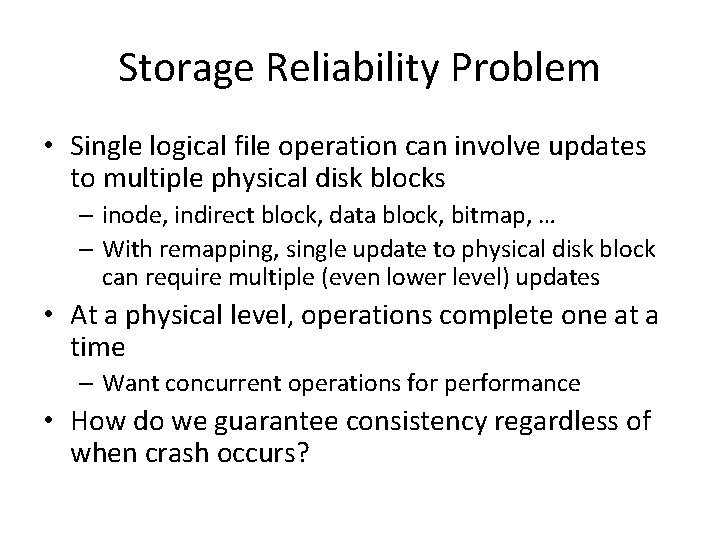 Storage Reliability Problem

• Single logical file operation can involve updates to multiple physical disk blocks
  – inode, indirect block, data block, bitmap, …
  – With remapping, single update to physical disk block can require multiple (even lower level) updates
• At a physical level, operations complete one at a time
  – Want concurrent operations for performance
• How do we guarantee consistency regardless of when crash occurs?